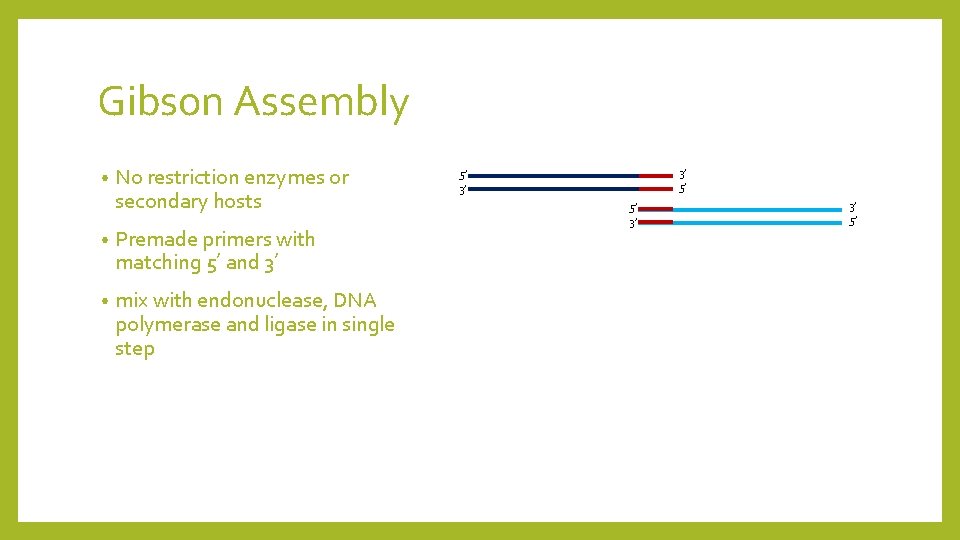 Gibson Assembly

• No restriction enzymes or secondary hosts
• Premade primers with matching 5' and 3'
• mix with endonuclease, DNA polymerase and ligase in single step

5'
3'
3'
5'
5'
3'
3'
5'